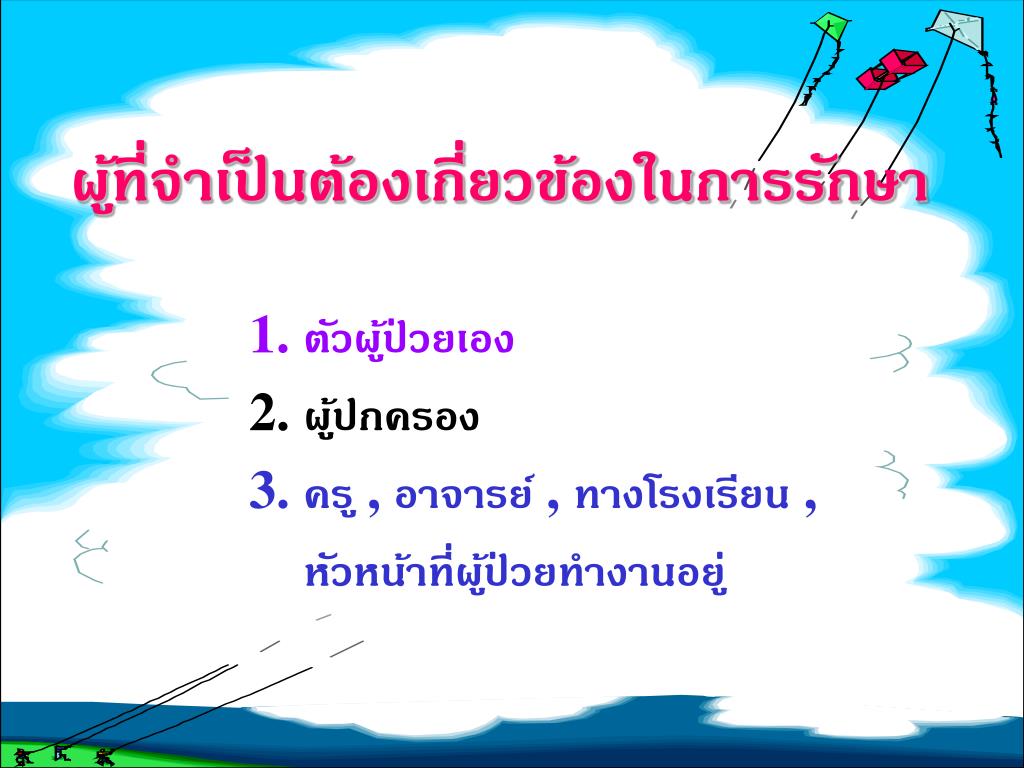 ผู้ที่จำเป็นต้องเกี่ยวข้องในการรักษา

1. ตัวผู้ป่วยเอง
2. ผู้ปกครอง
3. ครู , อาจารย์ , ทางโรงเรียน , หัวหน้าที่ผู้ป่วยทำงานอยู่